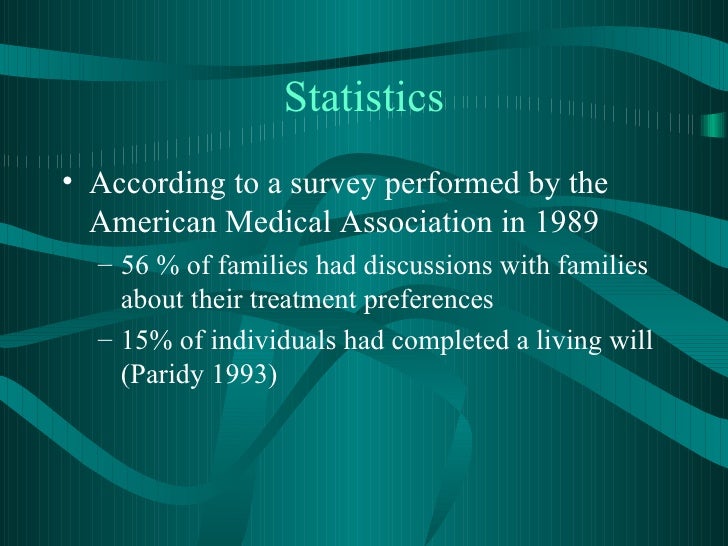 Statistics

• According to a survey performed by the American Medical Association in 1989

– 56 % of families had discussions with families about their treatment preferences

– 15% of individuals had completed a living will (Paridy 1993)